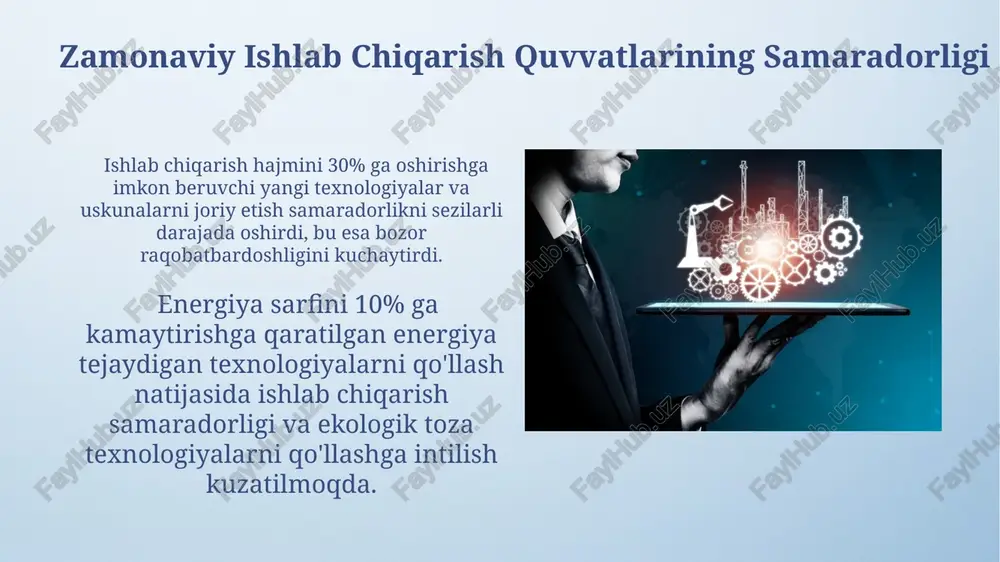 Zamonaviy Ishlab Chiqarish Quvvatlarining Samaradorligi

Ishlab chiqarish hajmini 30% ga oshirishga imkon beruvchi yangi texnologiyalar va uskunalarni joriy etish samaradorlikni sezilarli darajada oshirdi, bu esa bozor raqobatbardoshligini kuchaytirdi.

Energiya sarfini 10% ga kamaytirishga qaratilgan energiya tejaydigan texnologiyalarni qo'llash natijasida ishlab chiqarish samaradorligi va ekologik toza texnologiyalarni qo'llashga intilish kuzatilmoqda.

FaylHub.uz